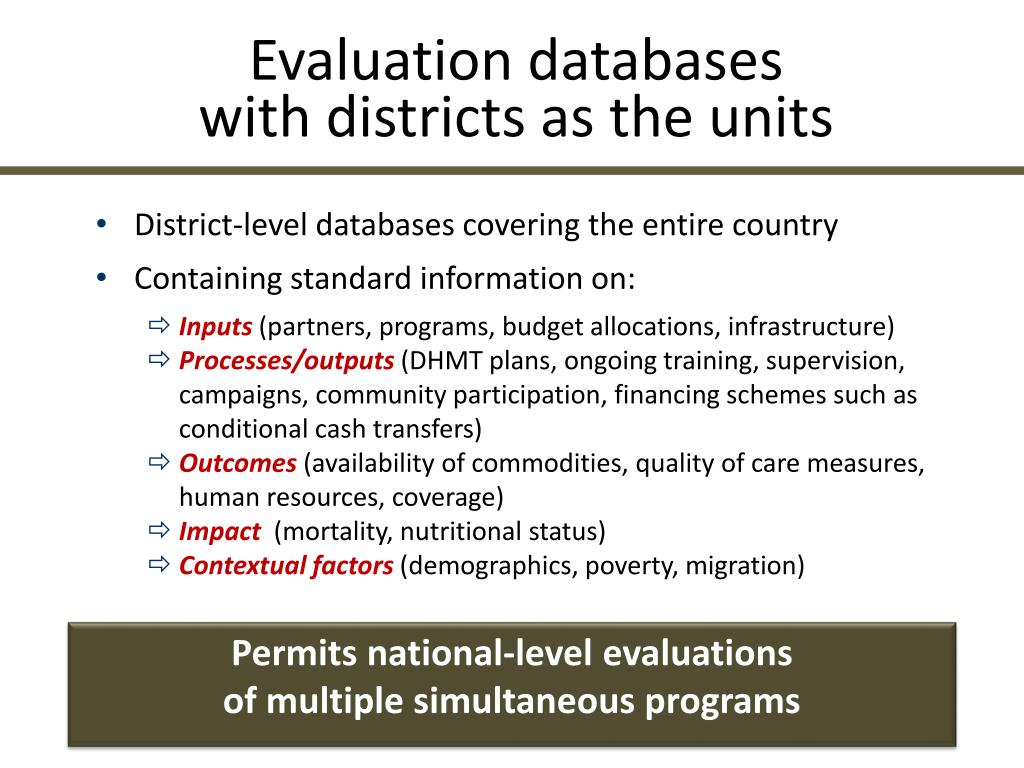 Evaluation databases
with districts as the units

• District-level databases covering the entire country
• Containing standard information on:
⇨ Inputs (partners, programs, budget allocations, infrastructure)
⇨ Processes/outputs (DHMT plans, ongoing training, supervision, campaigns, community participation, financing schemes such as conditional cash transfers)
⇨ Outcomes (availability of commodities, quality of care measures, human resources, coverage)
⇨ Impact (mortality, nutritional status)
⇨ Contextual factors (demographics, poverty, migration)

Permits national-level evaluations
of multiple simultaneous programs